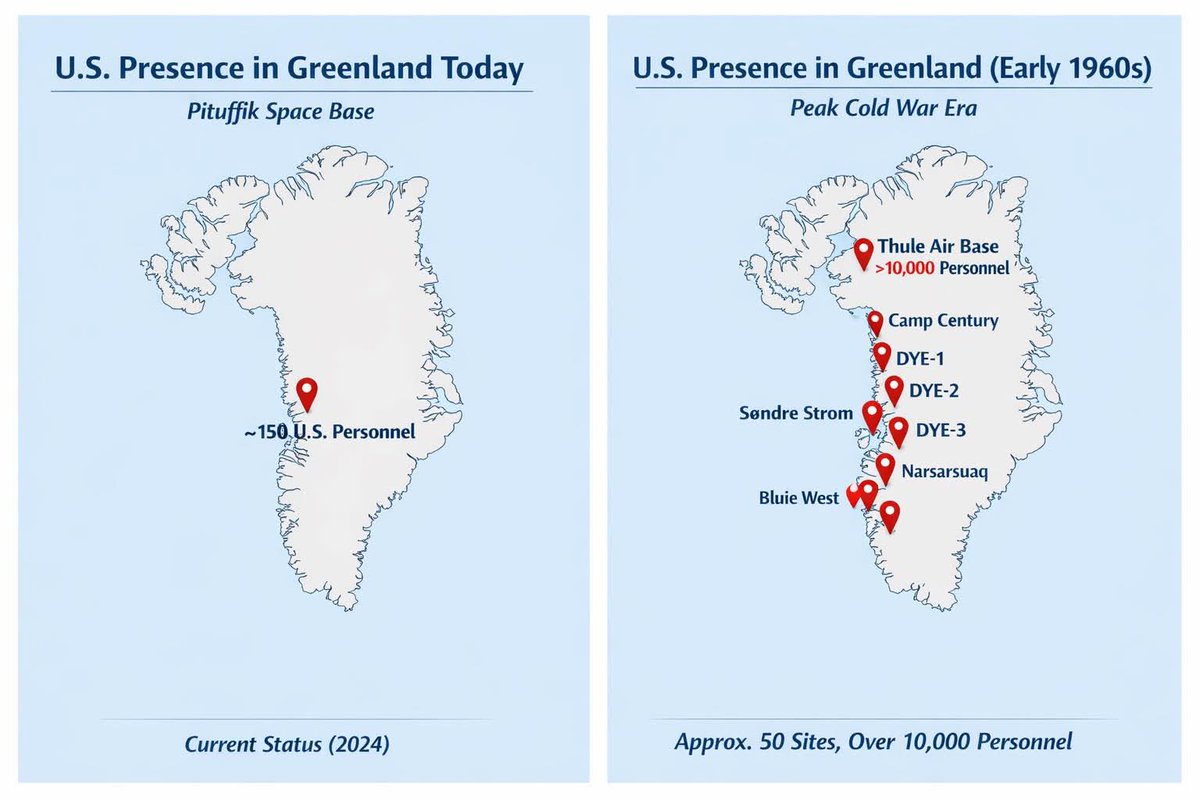 U.S. Presence in Greenland Today

Pituffik Space Base

~150 U.S. Personnel

Current Status (2024)

U.S. Presence in Greenland (Early 1960s)

Peak Cold War Era

Thule Air Base
>10,000 Personnel

Camp Century

DYE-1

DYE-2

Søndre Strom

DYE-3

Narsarsuaq

Bluie West

Approx. 50 Sites, Over 10,000 Personnel